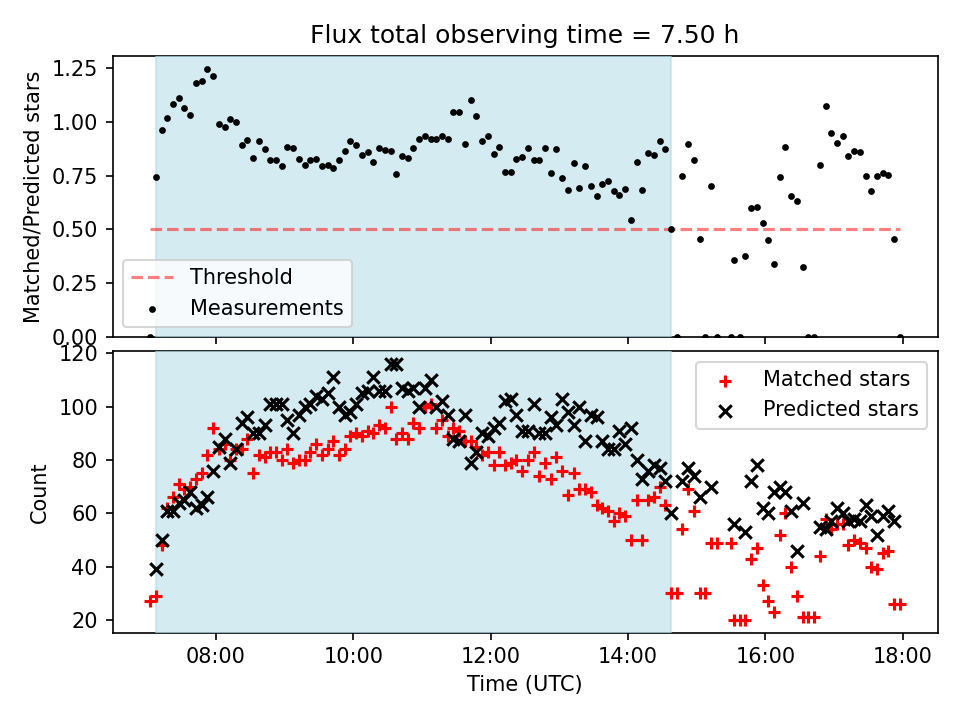 Flux total observing time = 7.50 h

Matched/Predicted stars

1.25
1.00
0.75
0.50
0.25
0.00

Threshold
Measurements

Count

120
100
80
60
40
20

Matched stars
Predicted stars

08:00
10:00
12:00
14:00
16:00
18:00

Time (UTC)